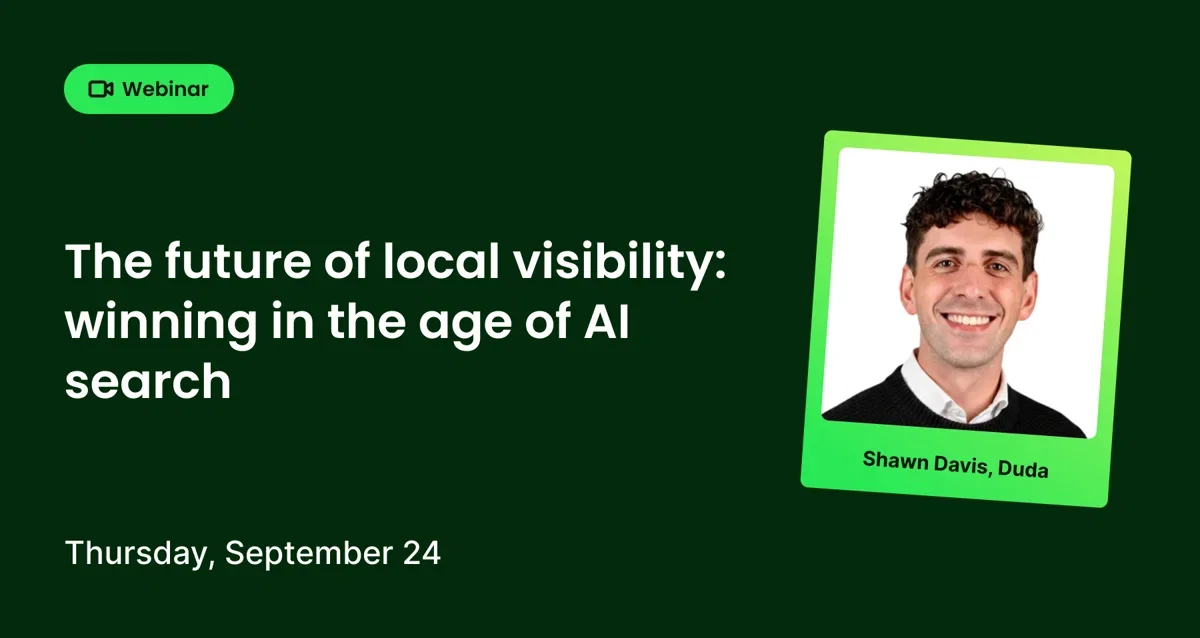 Webinar

The future of local visibility: winning in the age of AI search

Shawn Davis, Duda

Thursday, September 24